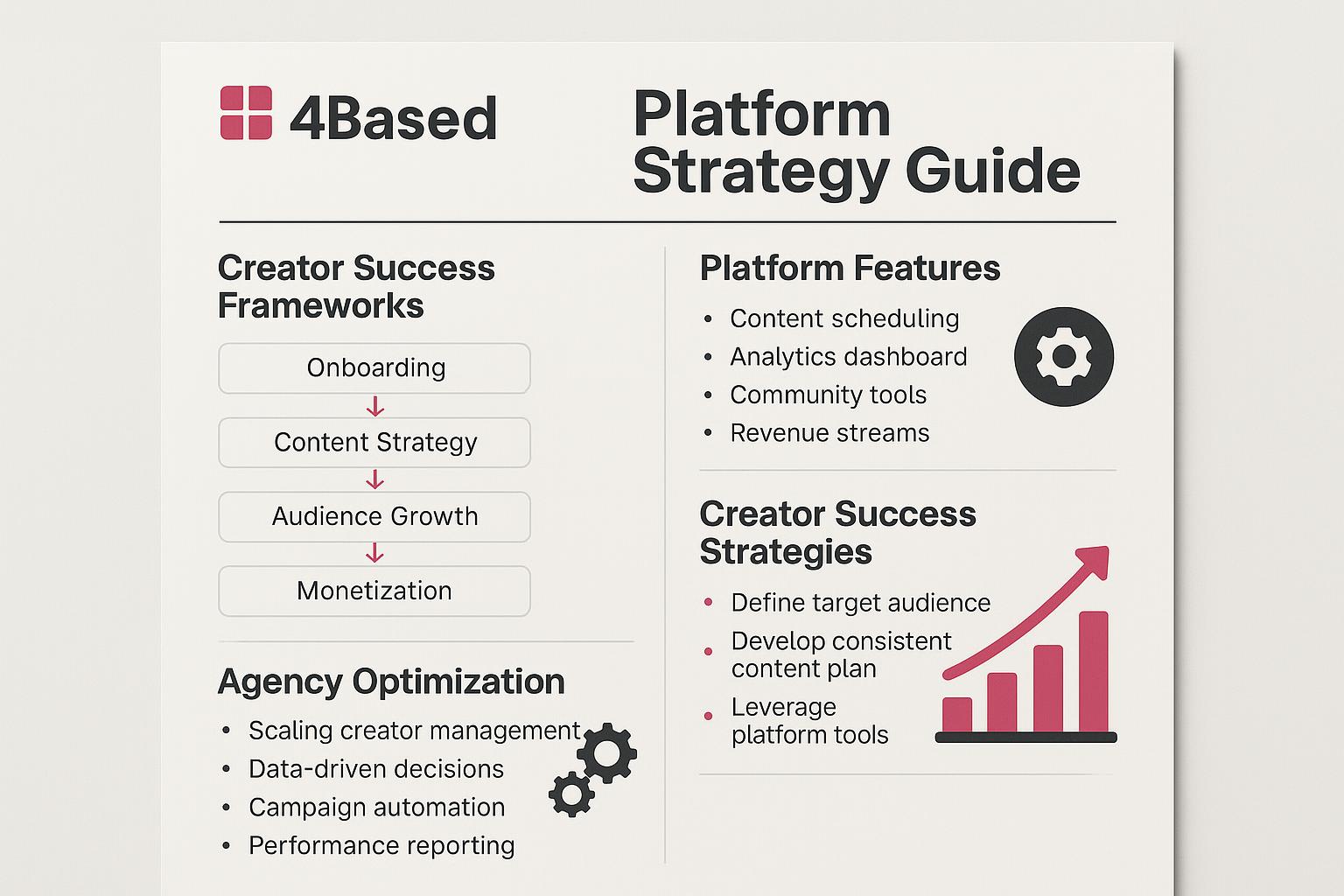 4Based

Platform Strategy Guide

Creator Success Frameworks

Onboarding

Content Strategy

Audience Growth

Monetization

Agency Optimization

• Scaling creator management
• Data-driven decisions
• Campaign automation
• Performance reporting

Platform Features

• Content scheduling
• Analytics dashboard
• Community tools
• Revenue streams

Creator Success Strategies

• Define target audience
• Develop consistent content plan
• Leverage platform tools